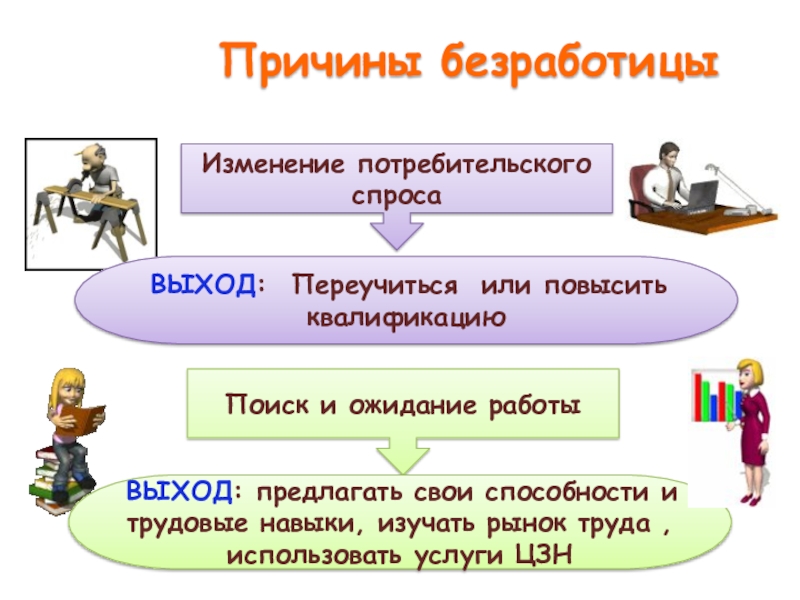 Причины безработицы

Изменение потребительского спроса

ВЫХОД: Переучиться или повысить квалификацию

Поиск и ожидание работы

ВЫХОД: предлагать свои способности и трудовые навыки, изучать рынок труда , использовать услуги ЦЗН